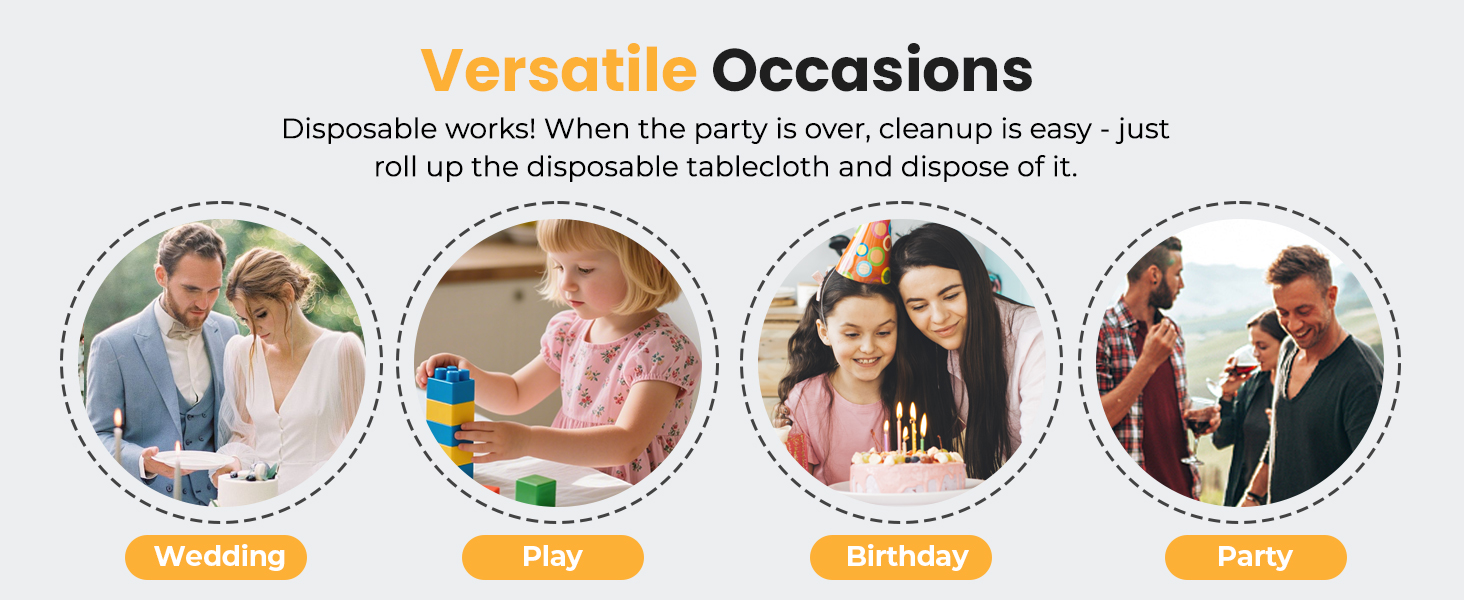 Versatile Occasions

Disposable works! When the party is over, cleanup is easy - just roll up the disposable tablecloth and dispose of it.

Wedding

Play

Birthday

Party